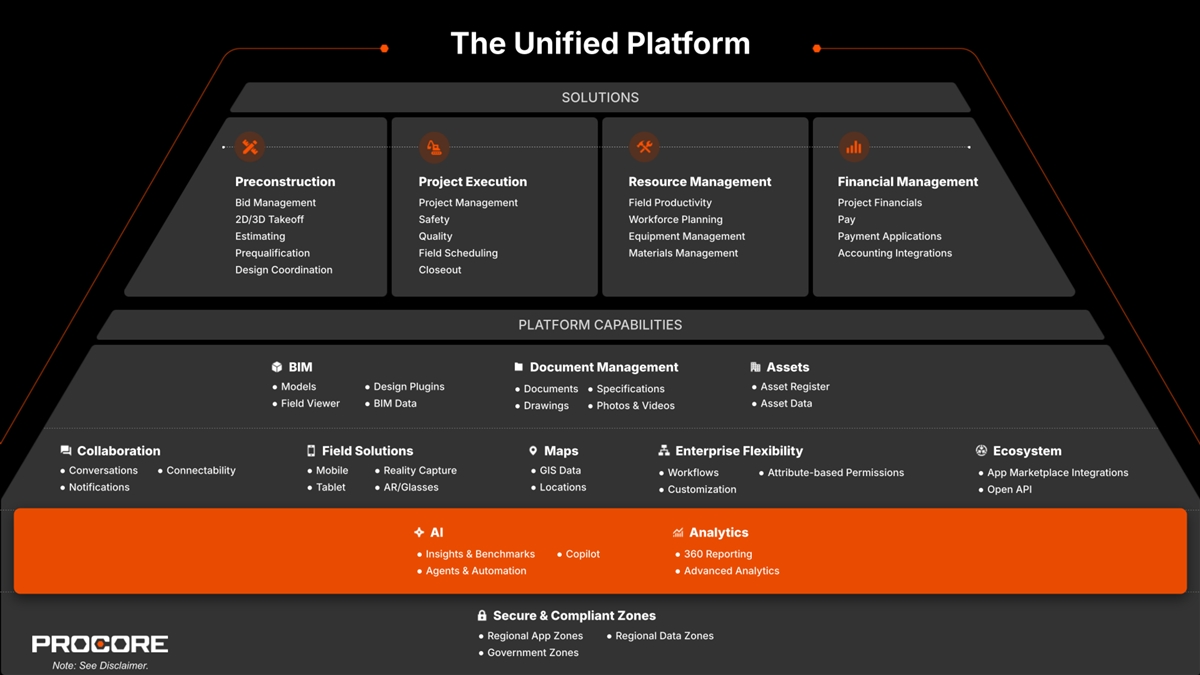 The Unified Platform

SOLUTIONS

Preconstruction
Bid Management
2D/3D Takeoff
Estimating
Prequalification
Design Coordination

Project Execution
Project Management
Safety
Quality
Field Scheduling
Closeout

Resource Management
Field Productivity
Workforce Planning
Equipment Management
Materials Management

Financial Management
Project Financials
Pay
Payment Applications
Accounting Integrations

PLATFORM CAPABILITIES

BIM
• Models
• Field Viewer
• Design Plugins
• BIM Data

Document Management
• Documents
• Drawings
• Specifications
• Photos & Videos

Assets
• Asset Register
• Asset Data

Collaboration
• Conversations
• Notifications
• Connectability

Field Solutions
• Mobile
• Tablet
• Reality Capture
• AR/Glasses

Maps
• GIS Data
• Locations

Enterprise Flexibility
• Workflows
• Customization
• Attribute-based Permissions

Ecosystem
• App Marketplace Integrations
• Open API

AI
• Insights & Benchmarks
• Agents & Automation
• Copilot

Analytics
• 360 Reporting
• Advanced Analytics

Secure & Compliant Zones
• Regional App Zones
• Government Zones
• Regional Data Zones

PROCORE
Note: See Disclaimer.